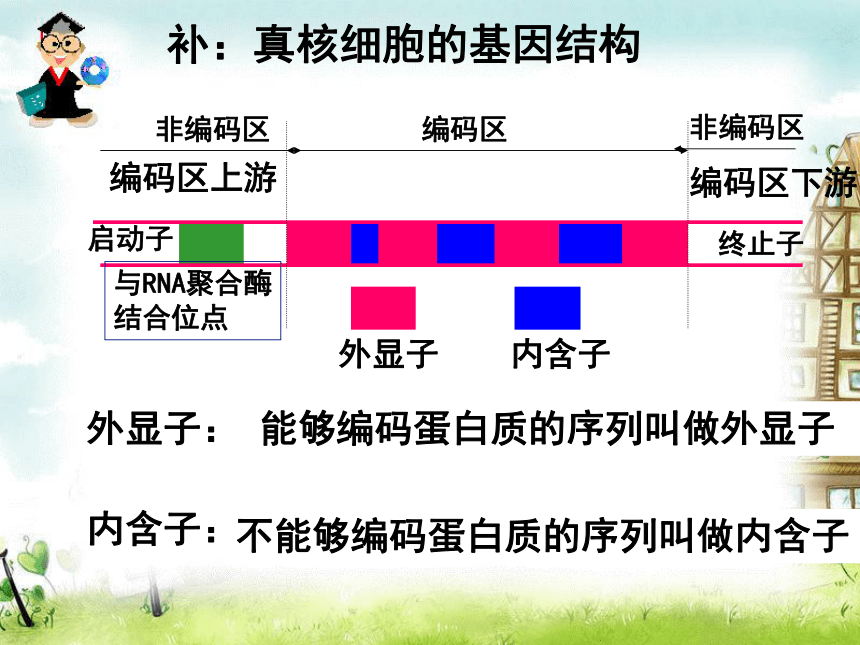 补：真核细胞的基因结构

非编码区

编码区

非编码区

编码区上游

编码区下游

启动子

终止子

与RNA聚合酶结合位点

外显子

内含子

外显子： 能够编码蛋白质的序列叫做外显子

内含子：不能够编码蛋白质的序列叫做内含子